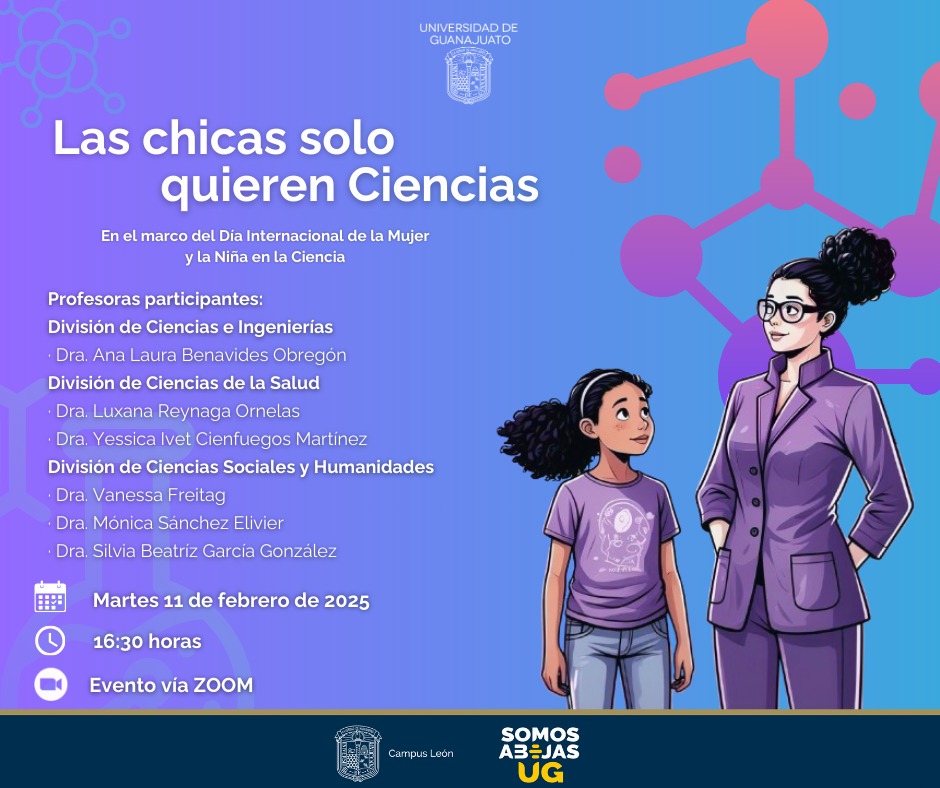 UNIVERSIDAD DE GUANAJUATO

Las chicas solo quieren Ciencias

En el marco del Día Internacional de la Mujer y la Niña en la Ciencia

Profesoras participantes:
División de Ciencias e Ingenierías
· Dra. Ana Laura Benavides Obregón
División de Ciencias de la Salud
· Dra. Luxana Reynaga Ornelas
· Dra. Yessica Ivet Cienfuegos Martínez
División de Ciencias Sociales y Humanidades
· Dra. Vanessa Freitag
· Dra. Mónica Sánchez Elivier
· Dra. Silvia Beatríz García González

Martes 11 de febrero de 2025

16:30 horas

Evento vía ZOOM

Campus León

SOMOS ABEJAS UG